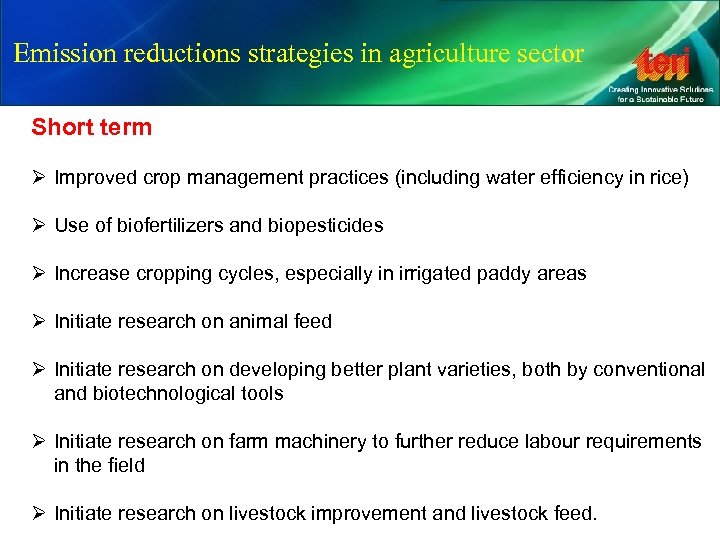 Emission reductions strategies in agriculture sector

teri
Creating Innovative Solutions for a Sustainable Future

Short term

➢ Improved crop management practices (including water efficiency in rice)

➢ Use of biofertilizers and biopesticides

➢ Increase cropping cycles, especially in irrigated paddy areas

➢ Initiate research on animal feed

➢ Initiate research on developing better plant varieties, both by conventional and biotechnological tools

➢ Initiate research on farm machinery to further reduce labour requirements in the field

➢ Initiate research on livestock improvement and livestock feed.